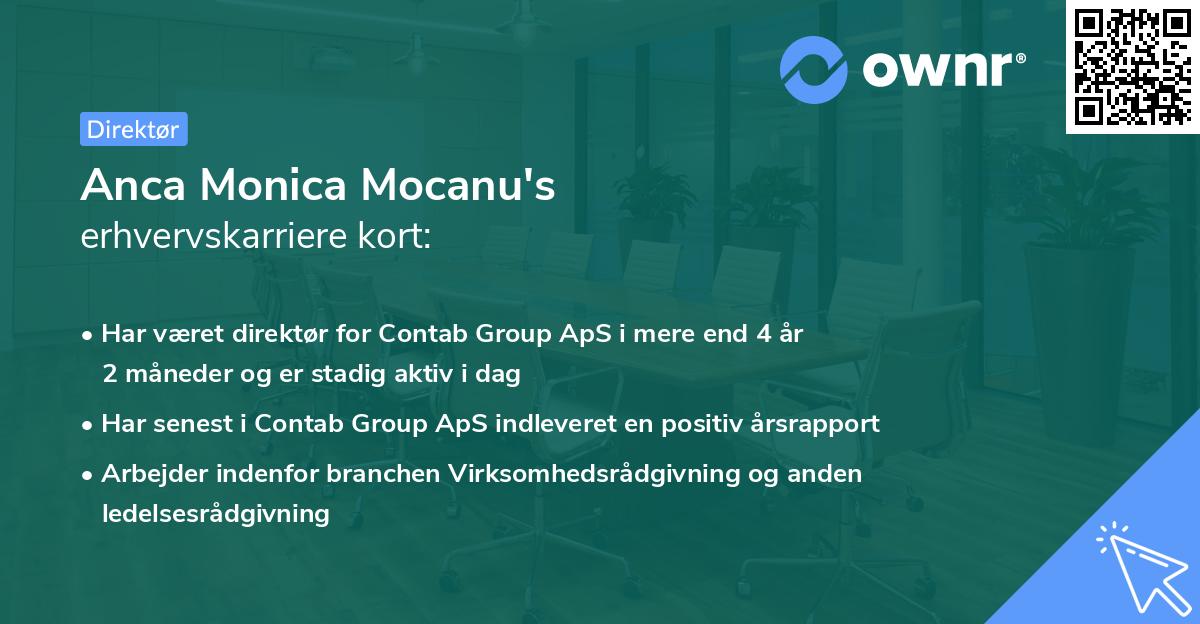 ownr®

Direktør

Anca Monica Mocanu's
erhvervskarriere kort:

• Har været direktør for Contab Group ApS i mere end 4 år 2 måneder og er stadig aktiv i dag
• Har senest i Contab Group ApS indleveret en positiv årsrapport
• Arbejder indenfor branchen Virksomhedsrådgivning og anden ledelsesrådgivning